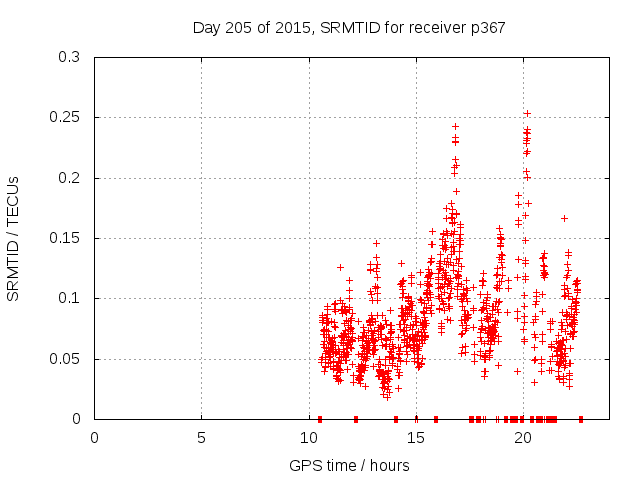 Day 205 of 2015, SRMTID for receiver p367

SRMTID / TECUs

0.3
0.25
0.2
0.15
0.1
0.05
0

0
5
10
15
20

GPS time / hours